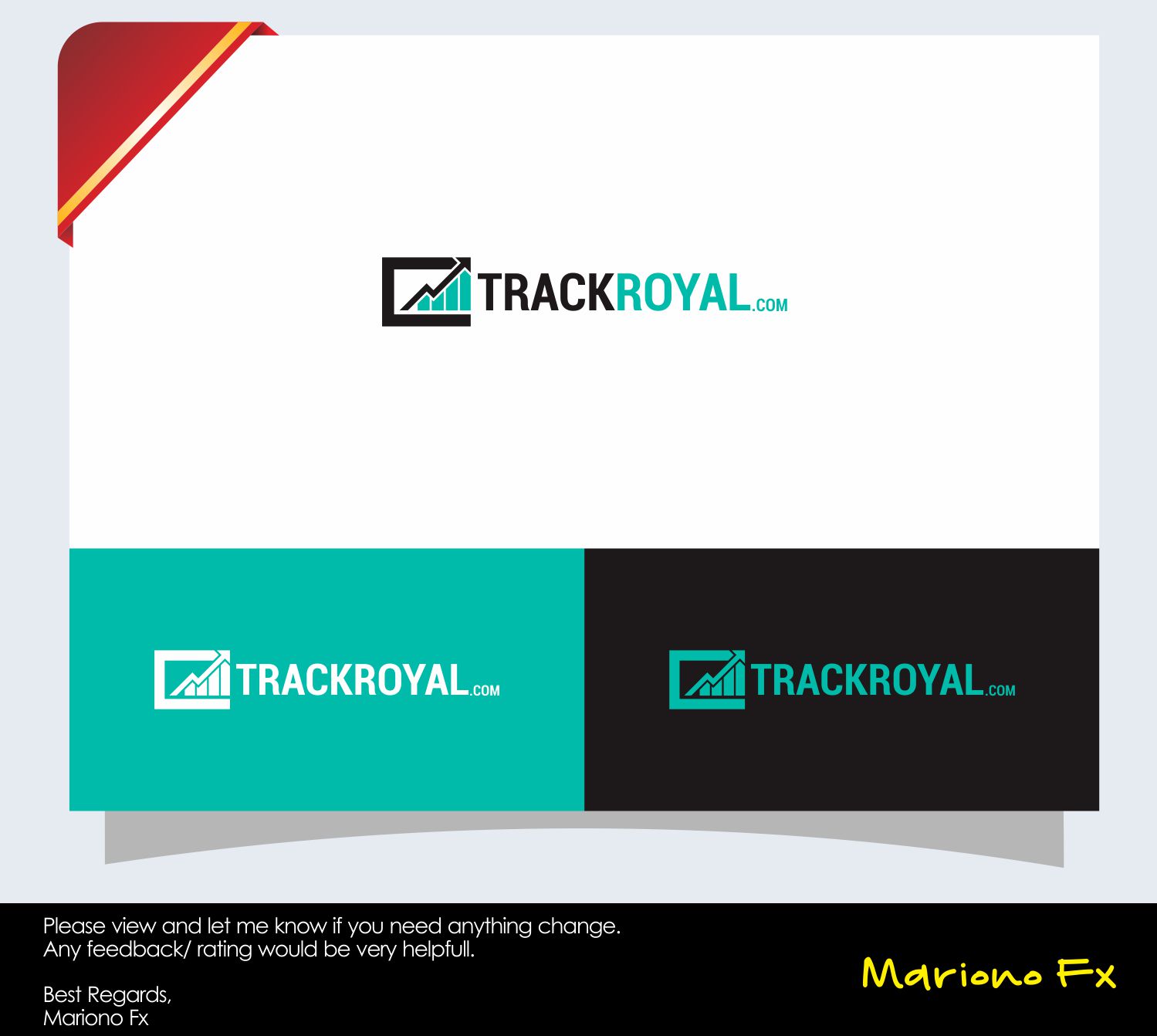 TRACKROYAL.COM

TRACKROYAL.COM

TRACKROYAL.COM

Please view and let me know if you need anything change.
Any feedback/ rating would be very helpfull.

Best Regards,
Mariono Fx

Mariono Fx